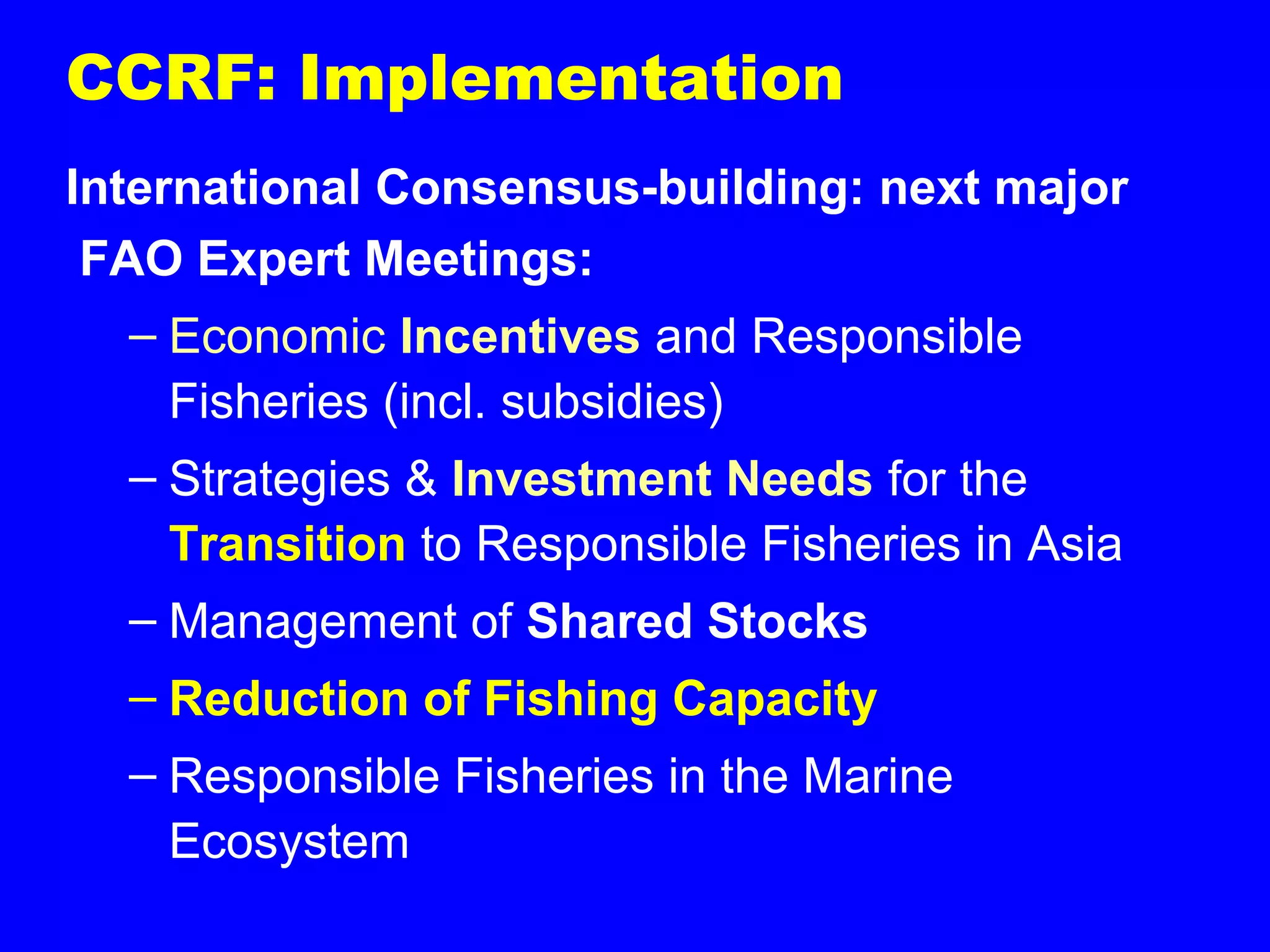 CCRF: Implementation

International Consensus-building: next major FAO Expert Meetings:

– Economic Incentives and Responsible Fisheries (incl. subsidies)

– Strategies & Investment Needs for the Transition to Responsible Fisheries in Asia

– Management of Shared Stocks

– Reduction of Fishing Capacity

– Responsible Fisheries in the Marine Ecosystem